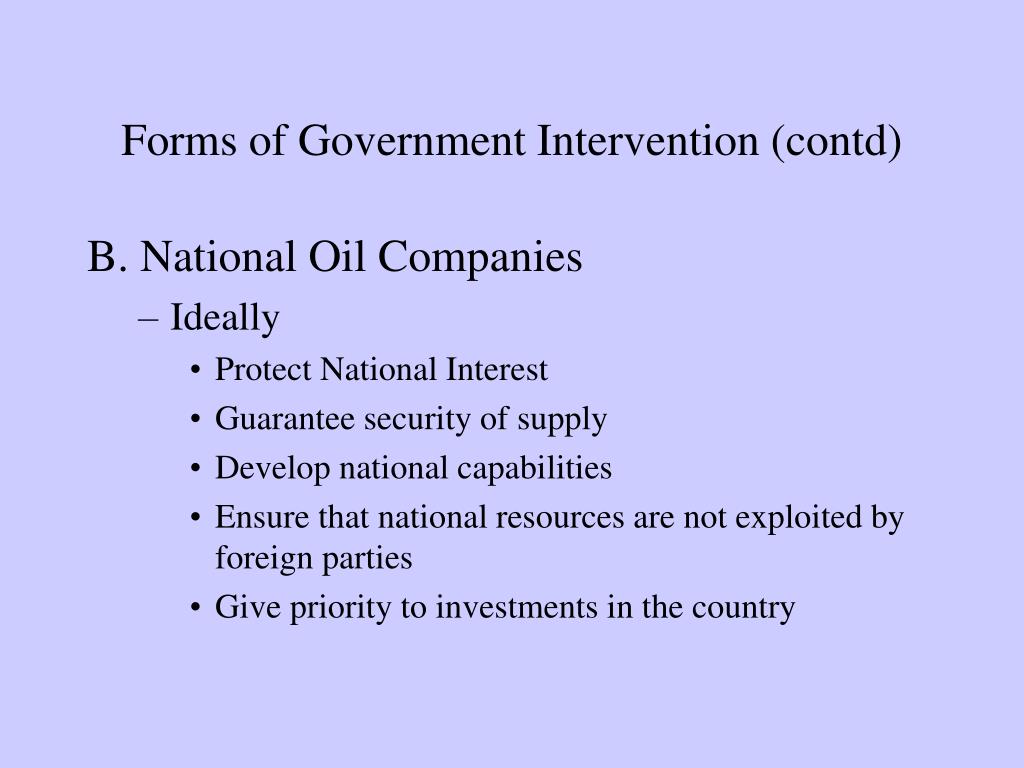 Forms of Government Intervention (contd)

B. National Oil Companies

– Ideally

• Protect National Interest
• Guarantee security of supply
• Develop national capabilities
• Ensure that national resources are not exploited by foreign parties
• Give priority to investments in the country